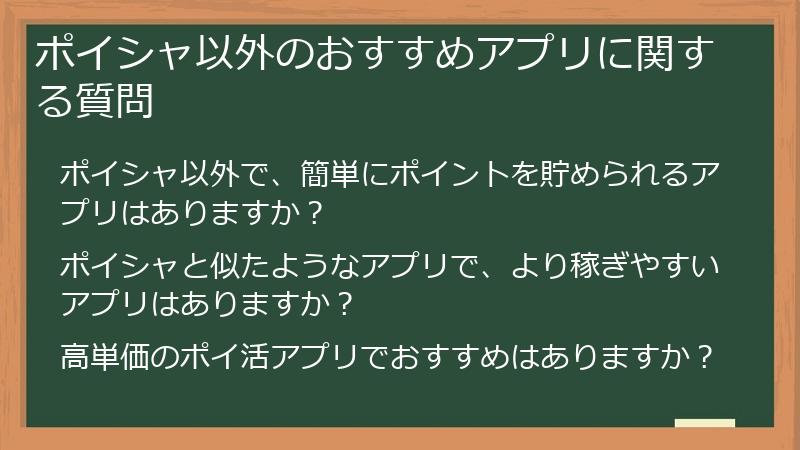 ポイシャ以外のおすすめアプリに関する質問

ポイシャ以外で、簡単にポイントを貯められるアプリはありますか？

ポイシャと似たようなアプリで、より稼ぎやすいアプリはありますか？

高単価のポイ活アプリでおすすめはありますか？